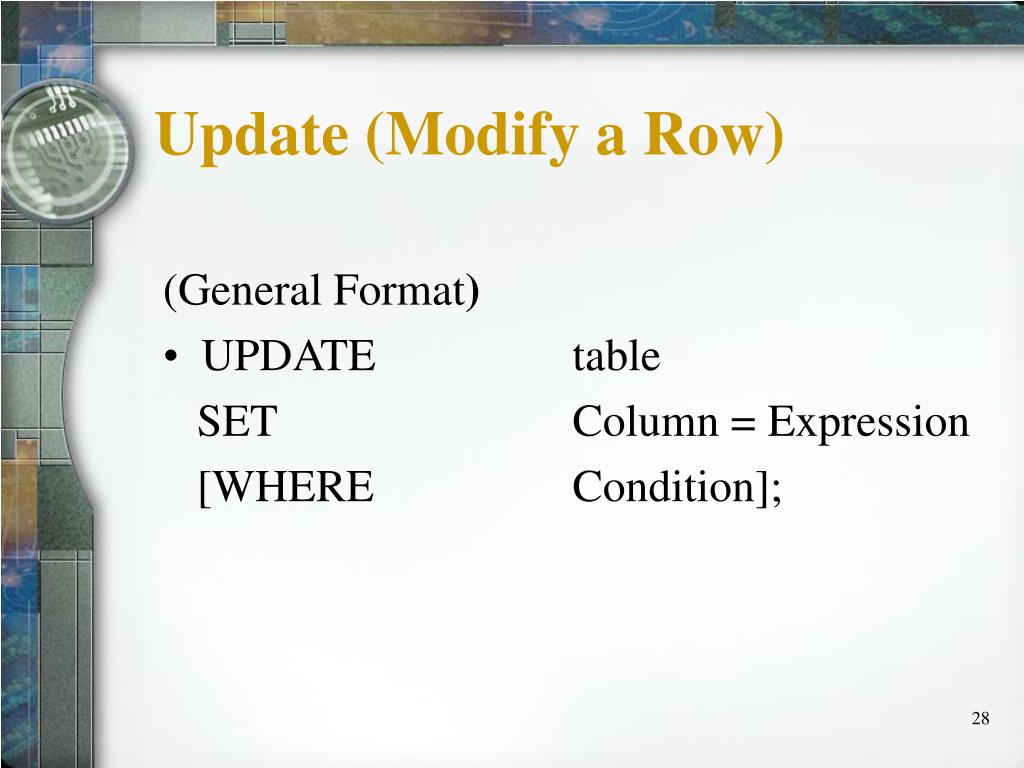 Update (Modify a Row)

(General Format)

• UPDATE table
SET Column = Expression
[WHERE Condition];

28